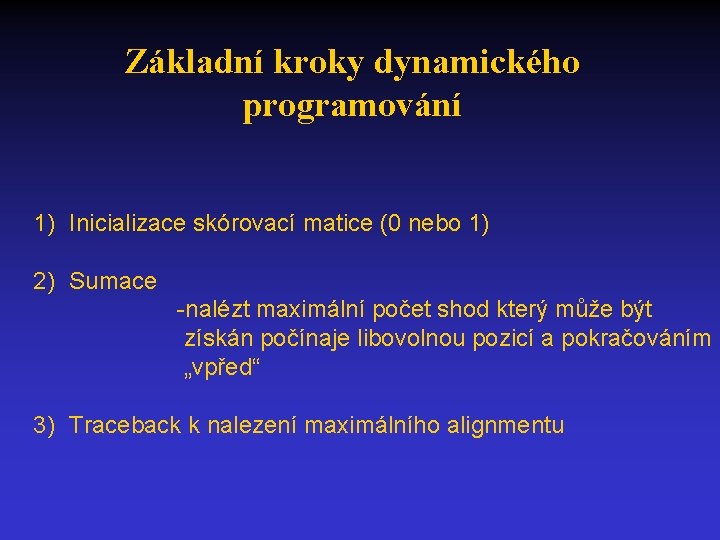 Základní kroky dynamického programování

1) Inicializace skórovací matice (0 nebo 1)

2) Sumace
-nalézt maximální počet shod který může být získán počínaje libovolnou pozicí a pokračováním „vpřed“

3) Traceback k nalezení maximálního alignmentu